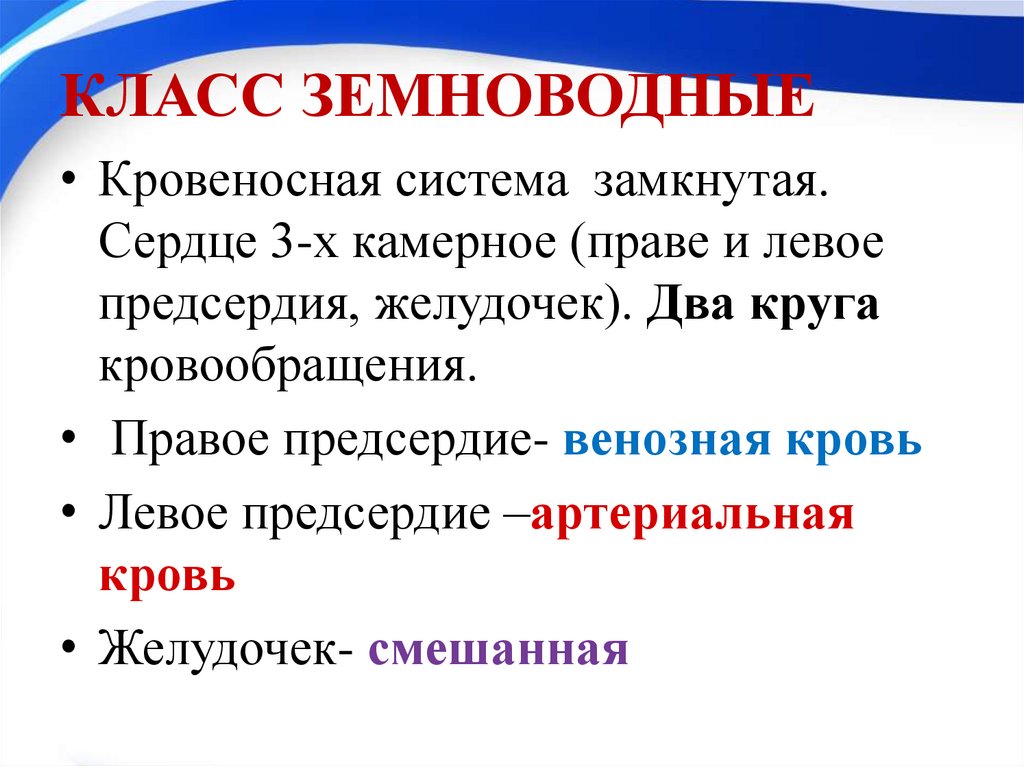 КЛАСС ЗЕМНОВОДНЫЕ

• Кровеносная система замкнутая. Сердце 3-х камерное (праве и левое предсердия, желудочек). Два круга кровообращения.

• Правое предсердие- венозная кровь

• Левое предсердие –артериальная кровь

• Желудочек- смешанная